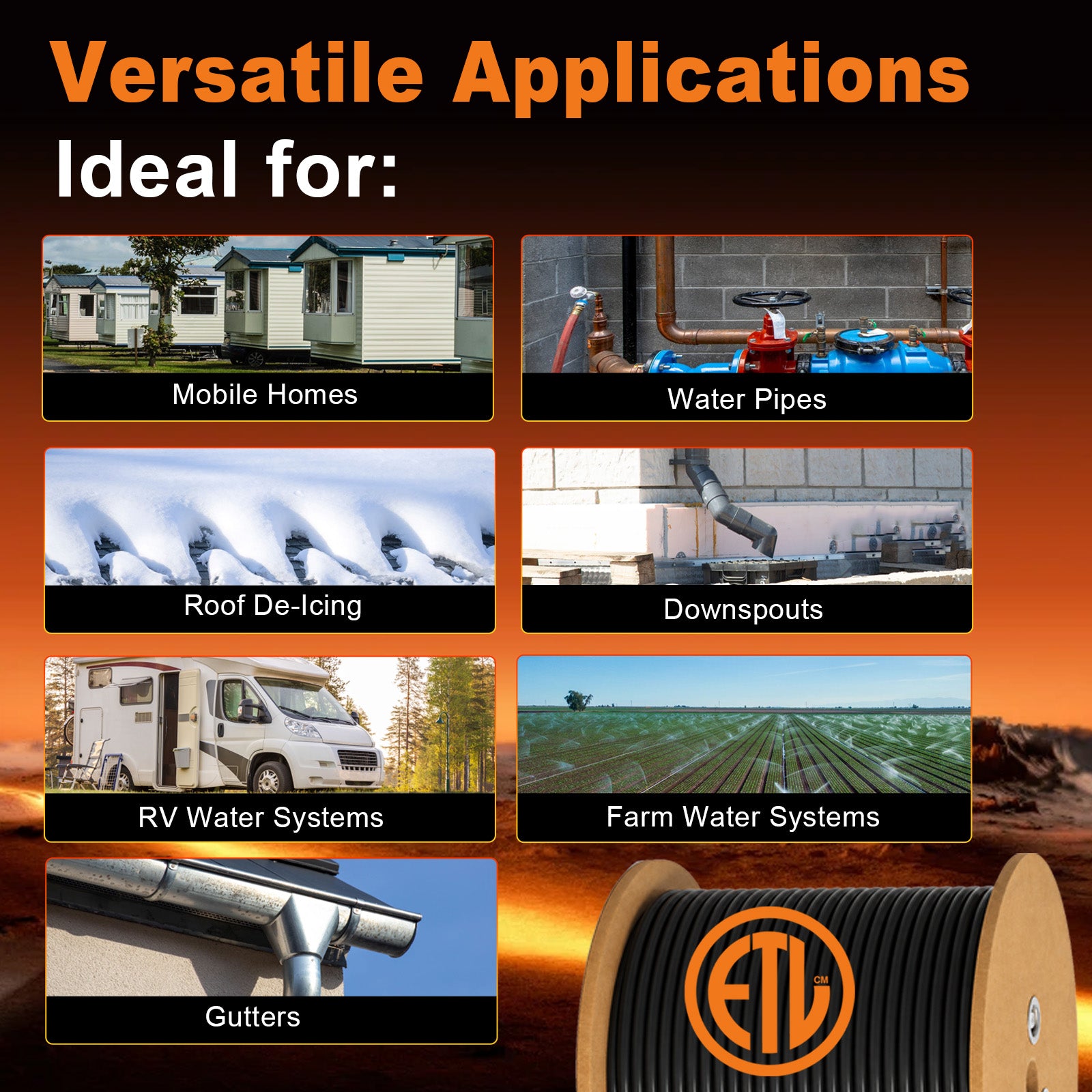 Versatile Applications
Ideal for:

Mobile Homes

Water Pipes

Roof De-Icing

Downspouts

RV Water Systems

Farm Water Systems

Gutters

ETL
CM